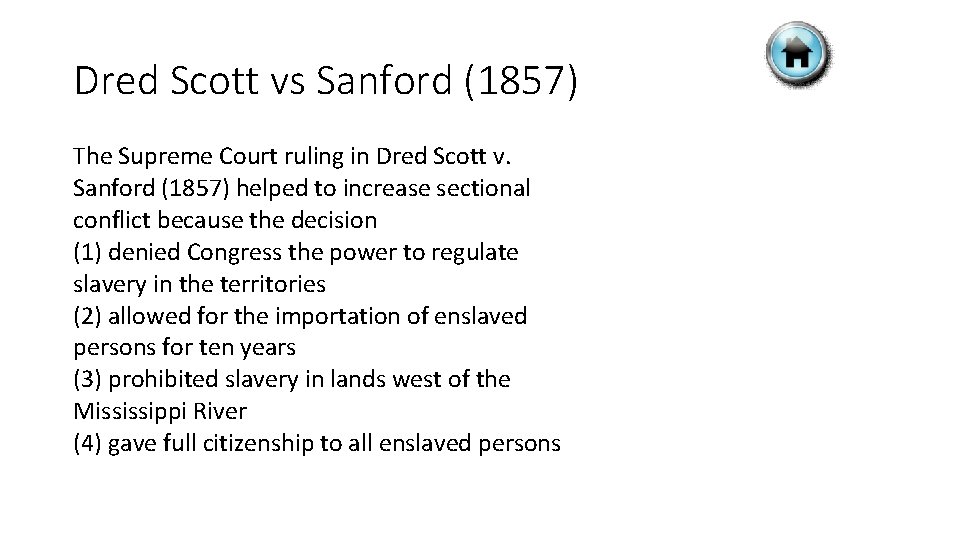 Dred Scott vs Sanford (1857)

The Supreme Court ruling in Dred Scott v. Sanford (1857) helped to increase sectional conflict because the decision
(1) denied Congress the power to regulate slavery in the territories
(2) allowed for the importation of enslaved persons for ten years
(3) prohibited slavery in lands west of the Mississippi River
(4) gave full citizenship to all enslaved persons